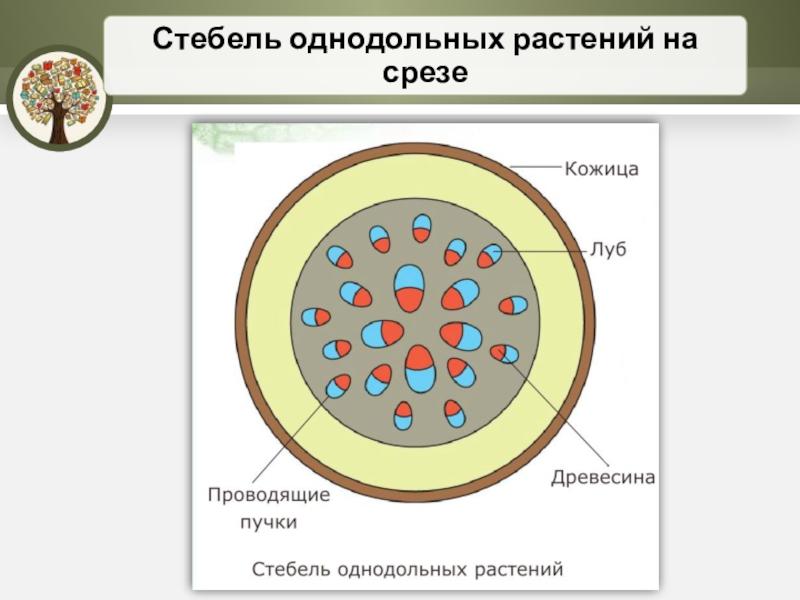 Стебель однодольных растений на срезе

Кожица

Луб

Древесина

Проводящие пучки

Стебель однодольных растений